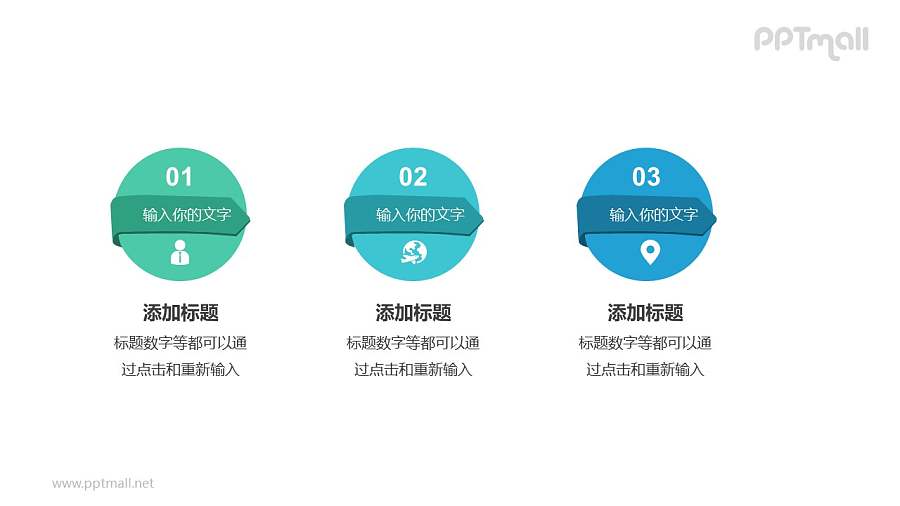 PPTmall

01

输入你的文字

添加标题

标题数字等都可以通过点击和重新输入

02

输入你的文字

添加标题

标题数字等都可以通过点击和重新输入

03

输入你的文字

添加标题

标题数字等都可以通过点击和重新输入

www.pptmall.net